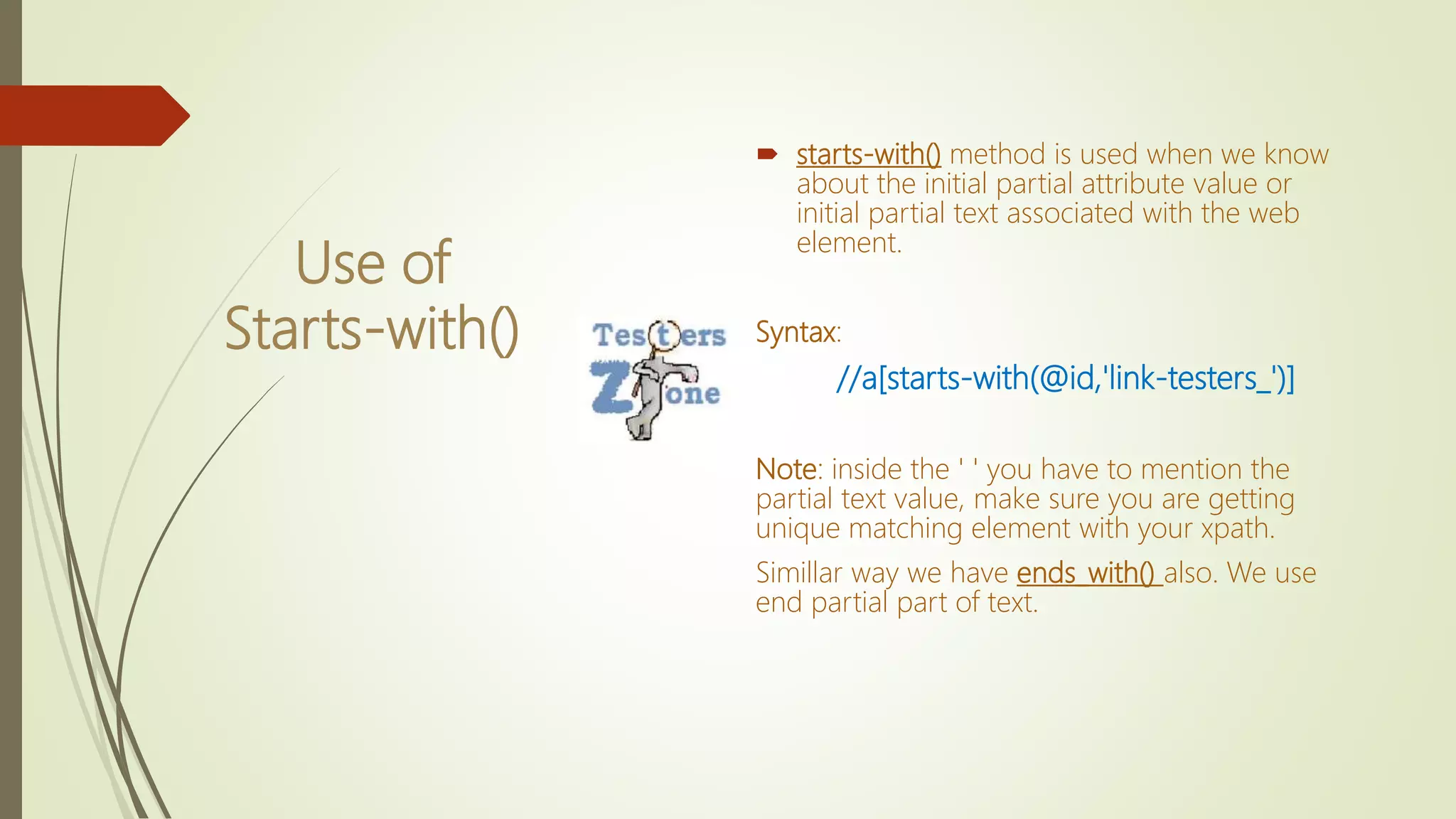 Use of Starts-with()

Testers Zone

starts-with() method is used when we know about the initial partial attribute value or initial partial text associated with the web element.

Syntax:

//a[starts-with(@id,'link-testers_')]

Note: inside the ' ' you have to mention the partial text value, make sure you are getting unique matching element with your xpath.

Simillar way we have ends_with() also. We use end partial part of text.